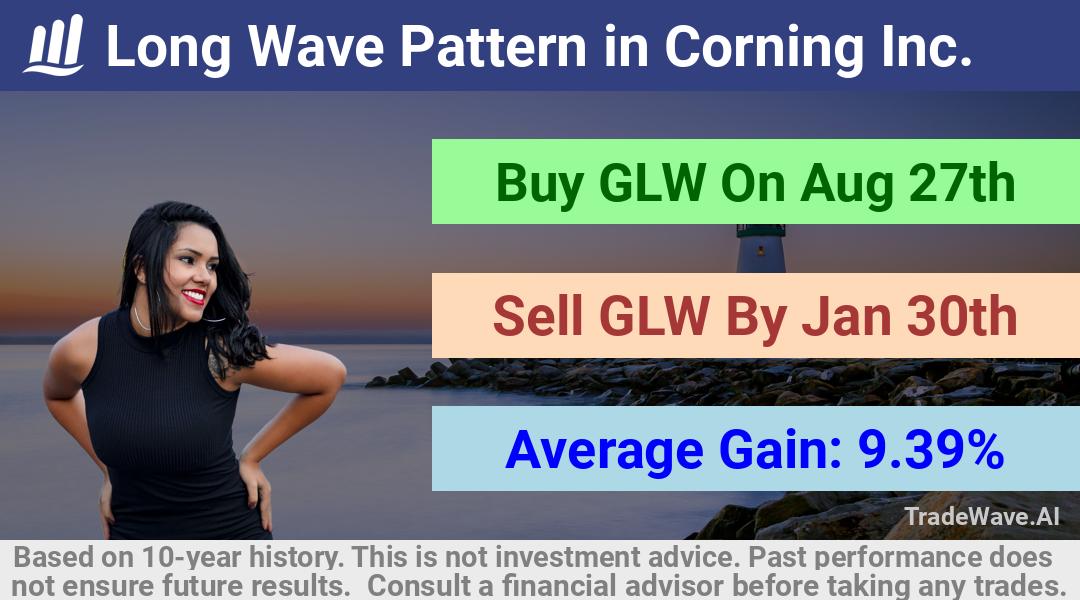 Long Wave Pattern in Corning Inc.

Buy GLW On Aug 27th

Sell GLW By Jan 30th

Average Gain: 9.39%

TradeWave.AI

Based on 10-year history. This is not investment advice. Past performance does not ensure future results. Consult a financial advisor before taking any trades.